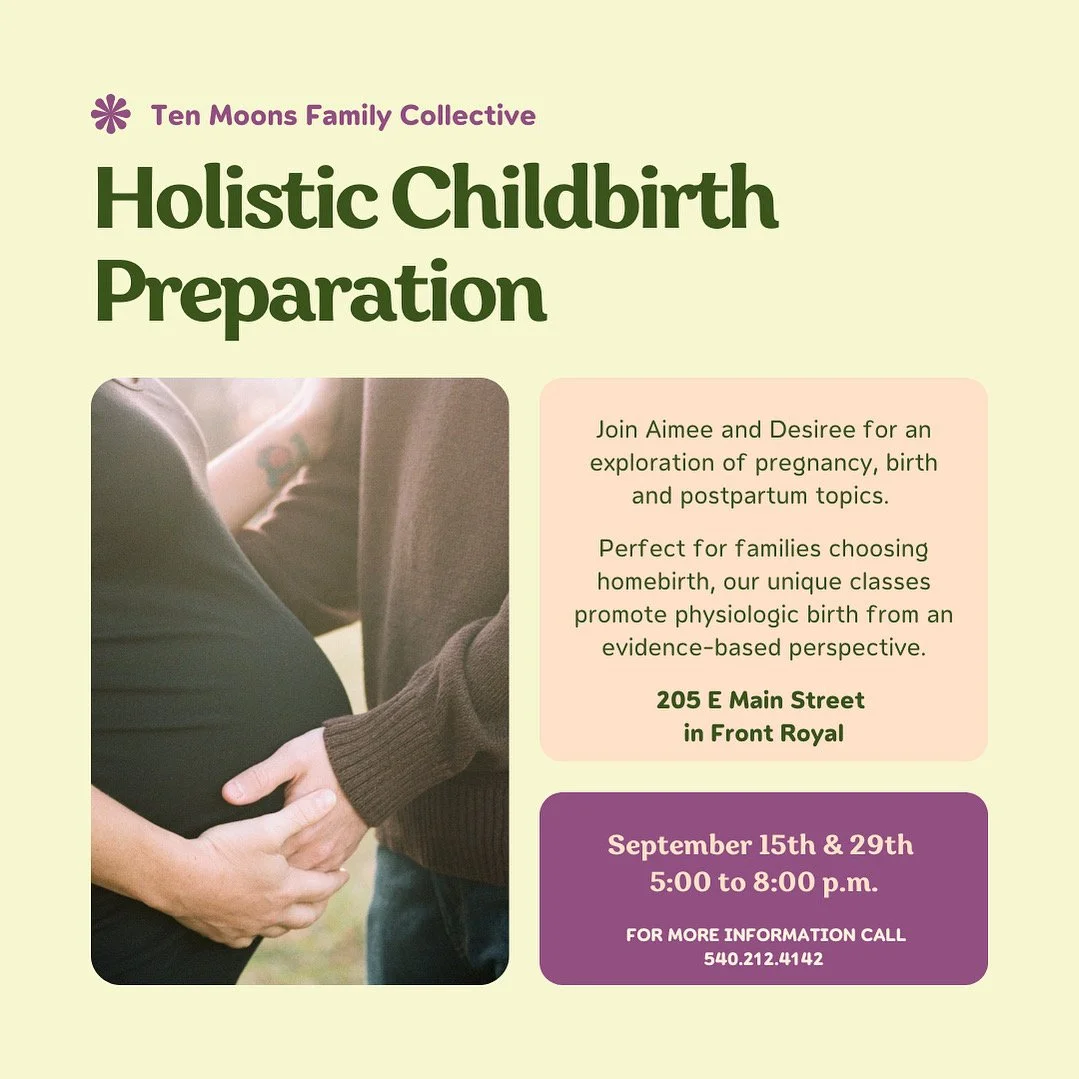 Ten Moons Family Collective

Holistic Childbirth Preparation

Join Aimee and Desiree for an exploration of pregnancy, birth and postpartum topics.

Perfect for families choosing homebirth, our unique classes promote physiologic birth from an evidence-based perspective.

205 E Main Street
in Front Royal

September 15th & 29th
5:00 to 8:00 p.m.

FOR MORE INFORMATION CALL
540.212.4142